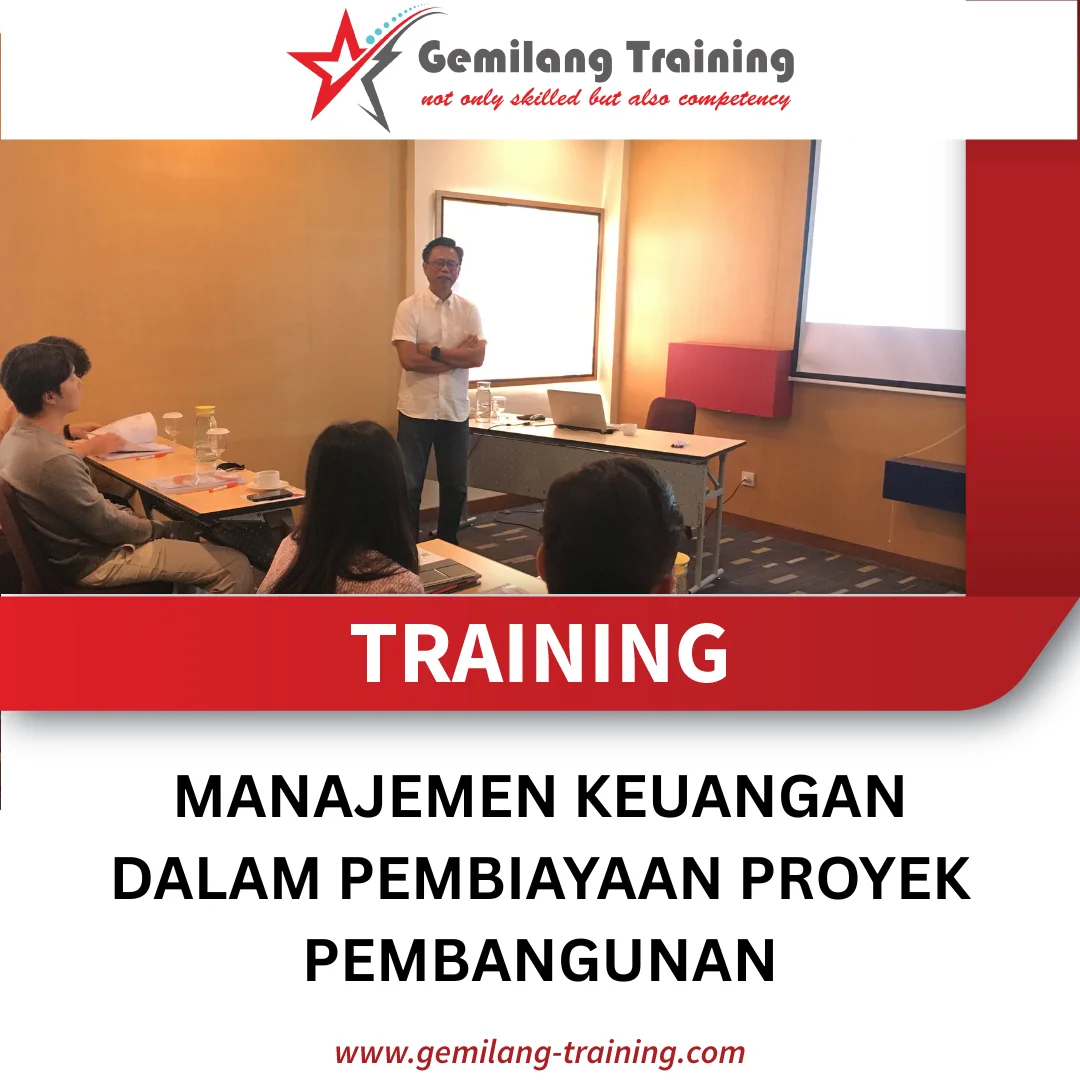 Gemilang Training
not only skilled but also competency

TRAINING

MANAJEMEN KEUANGAN DALAM PEMBIAYAAN PROYEK PEMBANGUNAN

www.gemilang-training.com